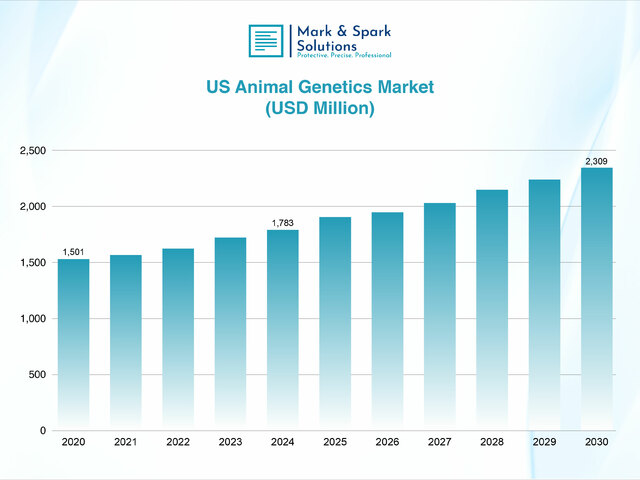 Mark & Spark Solutions
Protective. Precise. Professional

US Animal Genetics Market
(USD Million)

2,500
2,000
1,500
1,000
500
0

1,501
1,783
2,309

2020
2021
2022
2023
2024
2025
2026
2027
2028
2029
2030